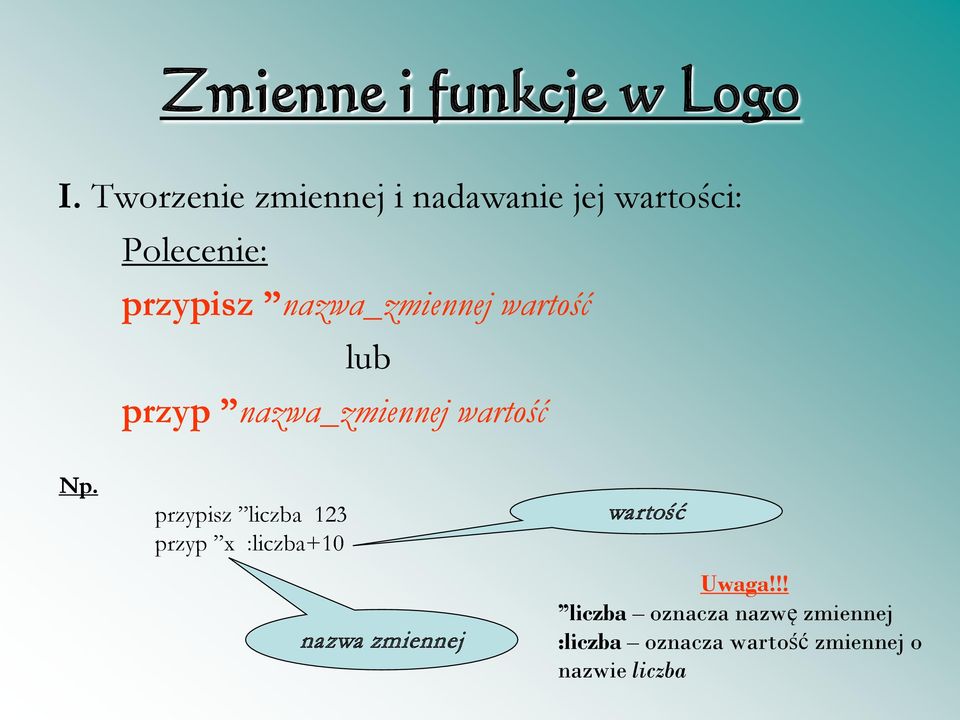 Zmienne i funkcje w Logo

I. Tworzenie zmiennej i nadawanie jej wartości:

Polecenie:

przypisz ”nazwa_zmiennej wartość

lub

przyp ”nazwa_zmiennej wartość

Np.

przypisz ”liczba 123
przyp ”x :liczba+10

wartość

nazwa zmiennej

Uwaga!!!
”liczba – oznacza nazwę zmiennej
:liczba – oznacza wartość zmiennej o nazwie liczba